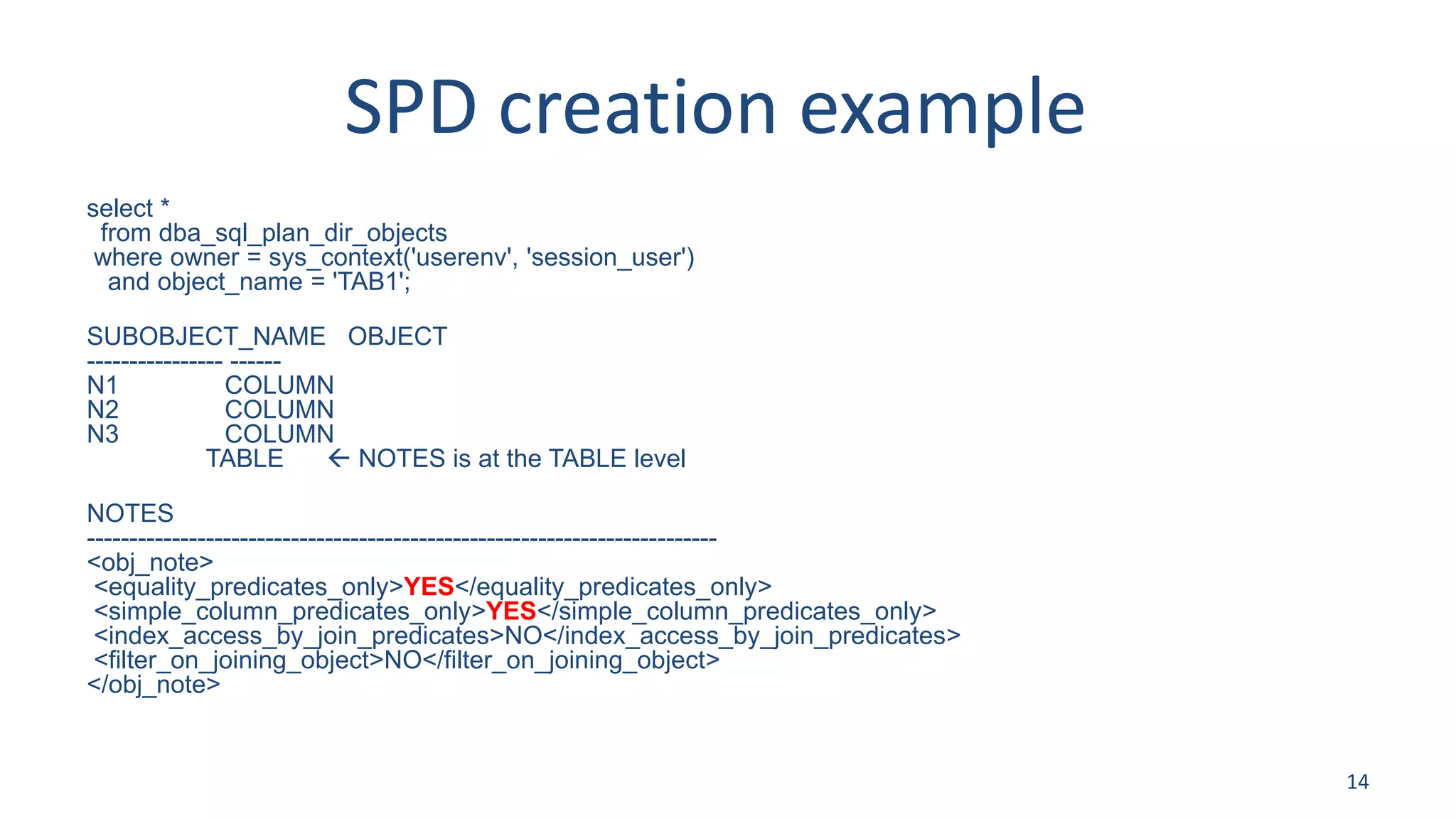 SPD creation example

select *
from dba_sql_plan_dir_objects
where owner = sys_context('userenv', 'session_user')
and object_name = 'TAB1';

SUBOBJECT_NAME OBJECT
---------------- ------
N1 COLUMN
N2 COLUMN
N3 COLUMN
TABLE ← NOTES is at the TABLE level

NOTES
--------------------------------------------------------------------------
<obj_note>
<equality_predicates_only>YES</equality_predicates_only>
<simple_column_predicates_only>YES</simple_column_predicates_only>
<index_access_by_join_predicates>NO</index_access_by_join_predicates>
<filter_on_joining_object>NO</filter_on_joining_object>
</obj_note>

14